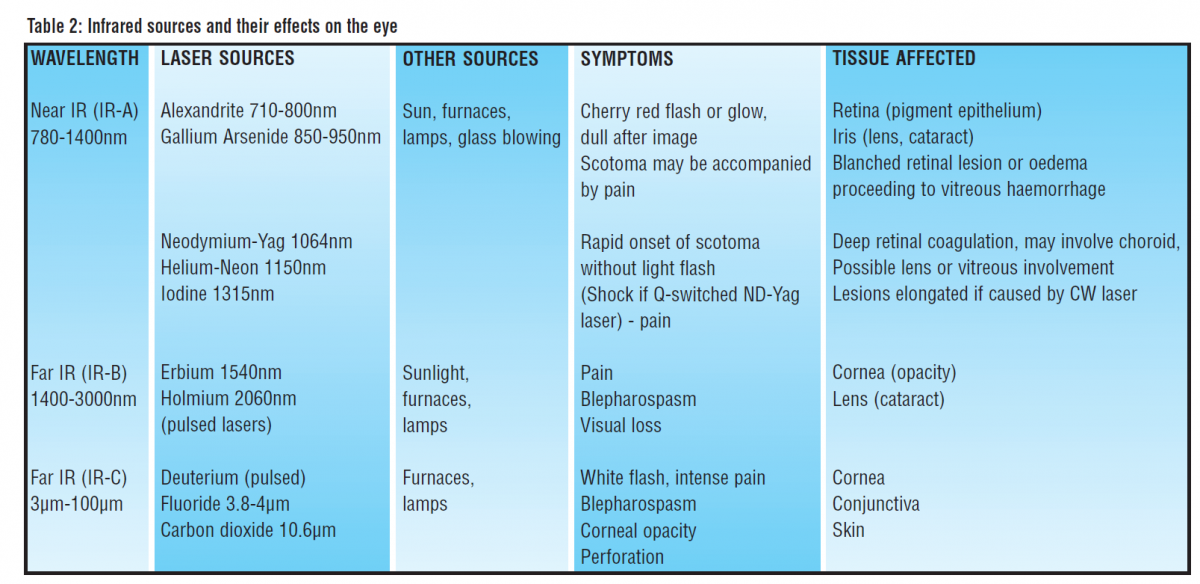 Table 2: Infrared sources and their effects on the eye

| WAVELENGTH | LASER SOURCES | OTHER SOURCES | SYMPTOMS | TISSUE AFFECTED |
|---|---|---|---|---|
| Near IR (IR-A) 780-1400nm | Alexandrite 710-800nm Gallium Arsenide 850-950nm | Sun, furnaces, lamps, glass blowing | Cherry red flash or glow, dull after image Scotoma may be accompanied by pain | Retina (pigment epithelium) Iris (lens, cataract) Blanched retinal lesion or oedema proceeding to vitreous haemorrhage |
| | Neodymium-Yag 1064nm Helium-Neon 1150nm Iodine 1315nm | | Rapid onset of scotoma without light flash (Shock if Q-switched ND-Yag laser) - pain | Deep retinal coagulation, may involve choroid, Possible lens or vitreous involvement Lesions elongated if caused by CW laser |
| Far IR (IR-B) 1400-3000nm | Erbium 1540nm Holmium 2060nm (pulsed lasers) | Sunlight, furnaces, lamps | Pain Blepharospasm Visual loss | Cornea (opacity) Lens (cataract) |
| Far IR (IR-C) 3µm-100µm | Deuterium (pulsed) Fluoride 3.8-4µm Carbon dioxide 10.6µm | Furnaces, lamps | White flash, intense pain Blepharospasm Corneal opacity Perforation | Cornea Conjunctiva Skin |